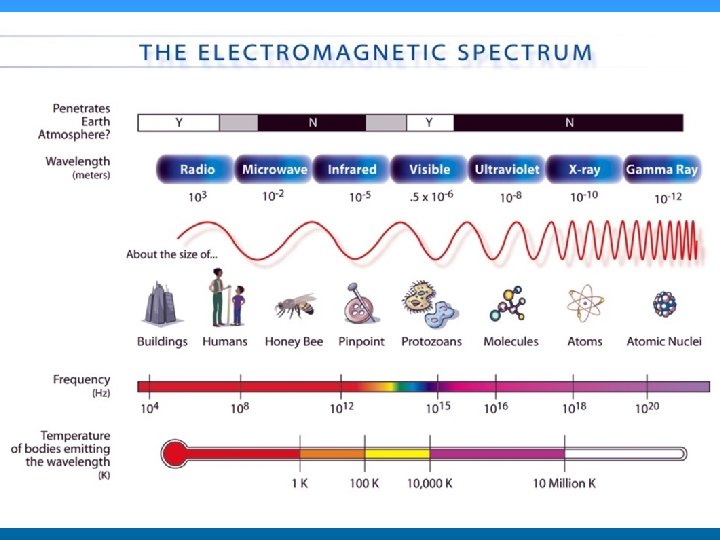 THE ELECTROMAGNETIC SPECTRUM

Penetrates Earth Atmosphere?
Y N Y N

Wavelength (meters)
Radio Microwave Infrared Visible Ultraviolet X-ray Gamma Ray
$10^3$ $10^{-2}$ $10^{-5}$ $.5 \times 10^{-6}$ $10^{-8}$ $10^{-10}$ $10^{-12}$

About the size of...
Buildings Humans Honey Bee Pinpoint Protozoans Molecules Atoms Atomic Nuclei

Frequency (Hz)
$10^4$ $10^8$ $10^{12}$ $10^{15}$ $10^{16}$ $10^{18}$ $10^{20}$

Temperature of bodies emitting the wavelength (K)
1 K 100 K 10,000 K 10 Million K